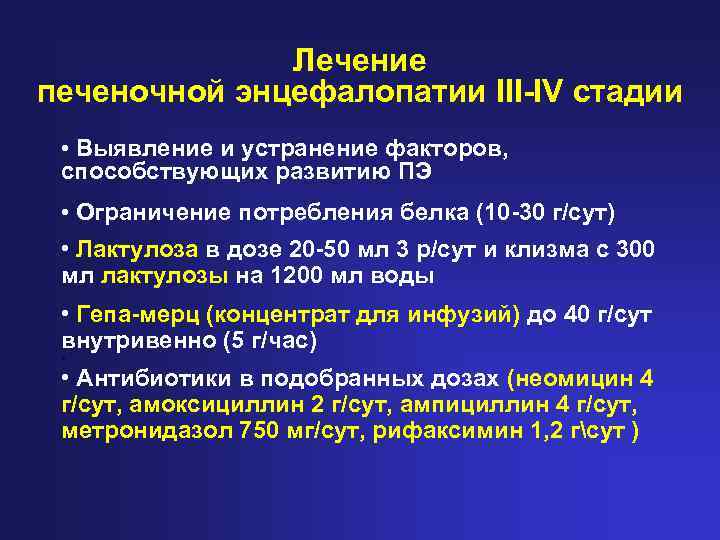 Лечение
печеночной энцефалопатии III-IV стадии

• Выявление и устранение факторов, способствующих развитию ПЭ

• Ограничение потребления белка (10-30 г/сут)

• Лактулоза в дозе 20-50 мл 3 р/сут и клизма с 300 мл лактулозы на 1200 мл воды

• Гепа-мерц (концентрат для инфузий) до 40 г/сут внутривенно (5 г/час)

• Антибиотики в подобранных дозах (неомицин 4 г/сут, амоксициллин 2 г/сут, ампициллин 4 г/сут, метронидазол 750 мг/сут, рифаксимин 1,2 г\сут )